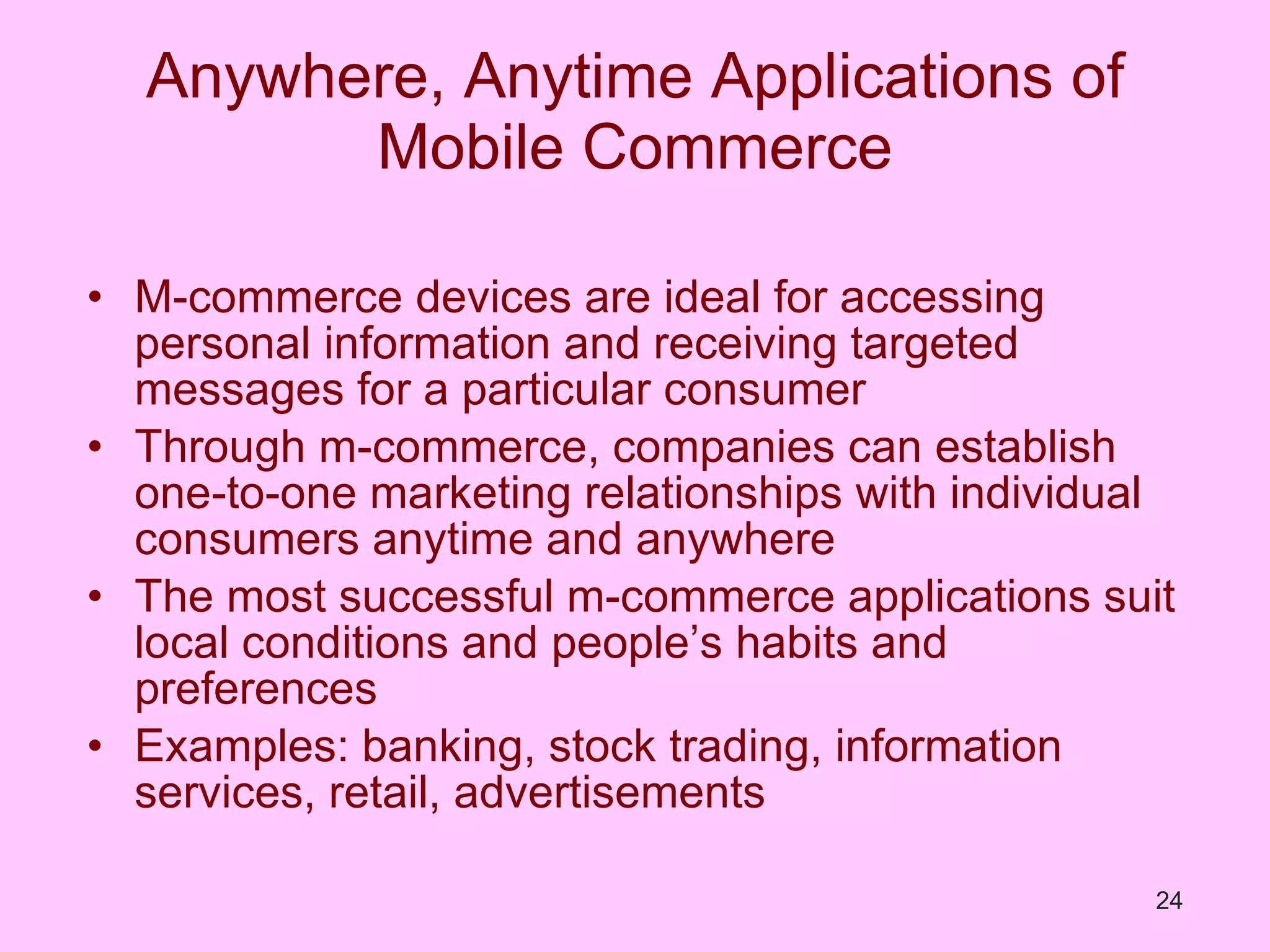 Anywhere, Anytime Applications of Mobile Commerce

• M-commerce devices are ideal for accessing personal information and receiving targeted messages for a particular consumer
• Through m-commerce, companies can establish one-to-one marketing relationships with individual consumers anytime and anywhere
• The most successful m-commerce applications suit local conditions and people’s habits and preferences
• Examples: banking, stock trading, information services, retail, advertisements

24